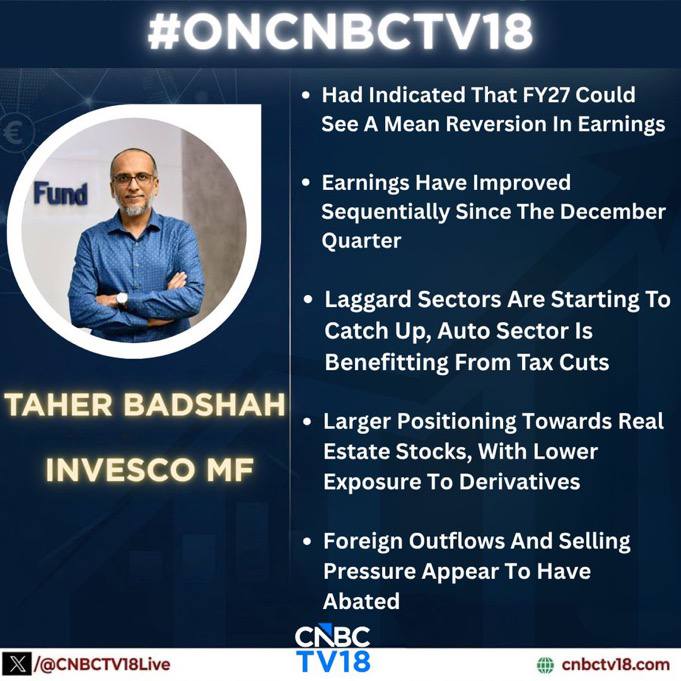 #ONCNBCTV18

Fund

TAHER BADSHAH
INVESCO MF

• Had Indicated That FY27 Could See A Mean Reversion In Earnings

• Earnings Have Improved Sequentially Since The December Quarter

• Laggard Sectors Are Starting To Catch Up, Auto Sector Is Benefitting From Tax Cuts

• Larger Positioning Towards Real Estate Stocks, With Lower Exposure To Derivatives

• Foreign Outflows And Selling Pressure Appear To Have Abated

CNBC TV18

/@CNBCTV18Live

cnbctv18.com